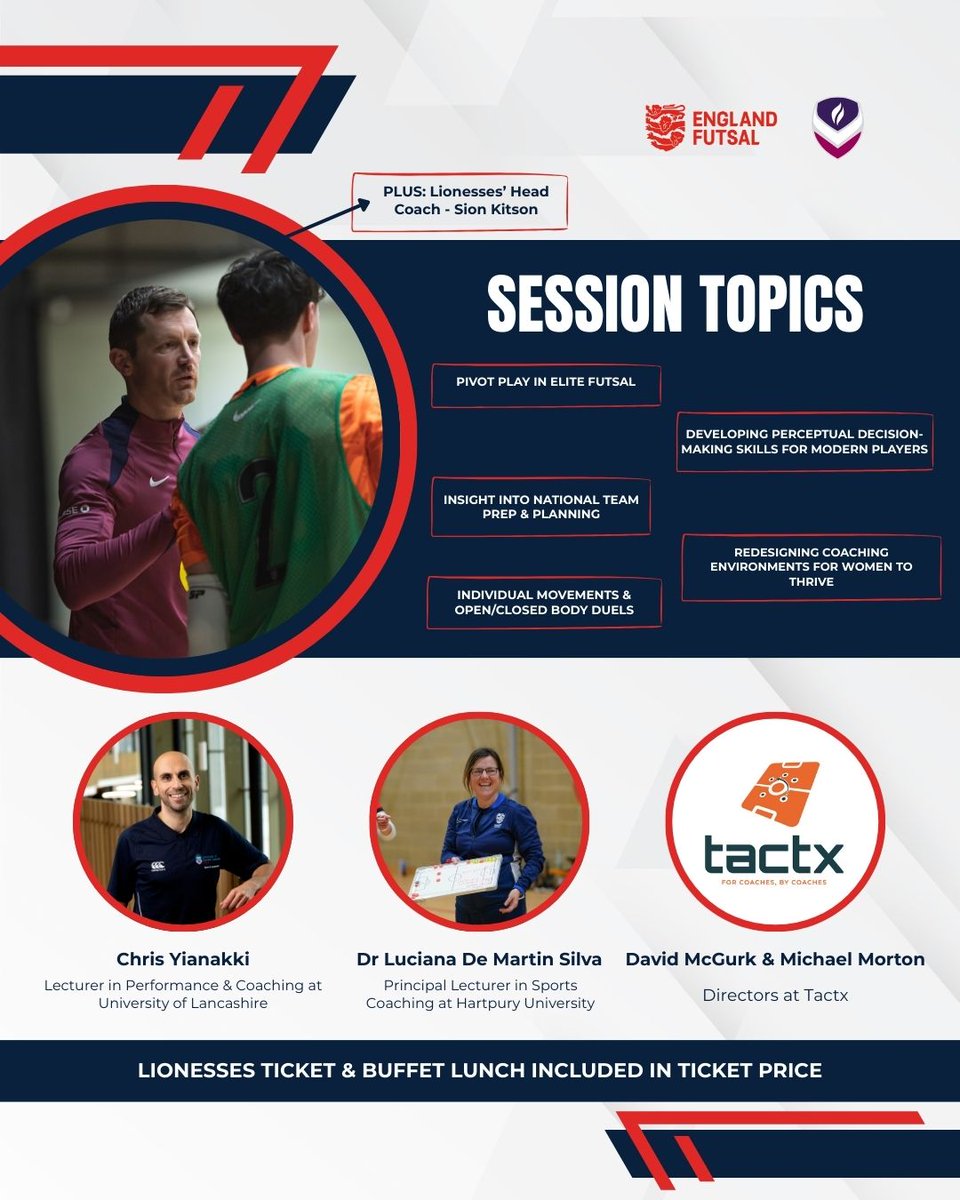 ENGLAND FUTSAL

PLUS: Lionesses' Head Coach - Sion Kitson

SESSION TOPICS

PIVOT PLAY IN ELITE FUTSAL

DEVELOPING PERCEPTUAL DECISION-MAKING SKILLS FOR MODERN PLAYERS

INSIGHT INTO NATIONAL TEAM PREP & PLANNING

REDESIGNING COACHING ENVIRONMENTS FOR WOMEN TO THRIVE

INDIVIDUAL MOVEMENTS & OPEN/CLOSED BODY DUELS

tactx
FOR COACHES, BY COACHES

Chris Yianakki
Lecturer in Performance & Coaching at University of Lancashire

Dr Luciana De Martin Silva
Principal Lecturer in Sports Coaching at Hartpury University

David McGurk & Michael Morton
Directors at Tactx

LIONESSES TICKET & BUFFET LUNCH INCLUDED IN TICKET PRICE